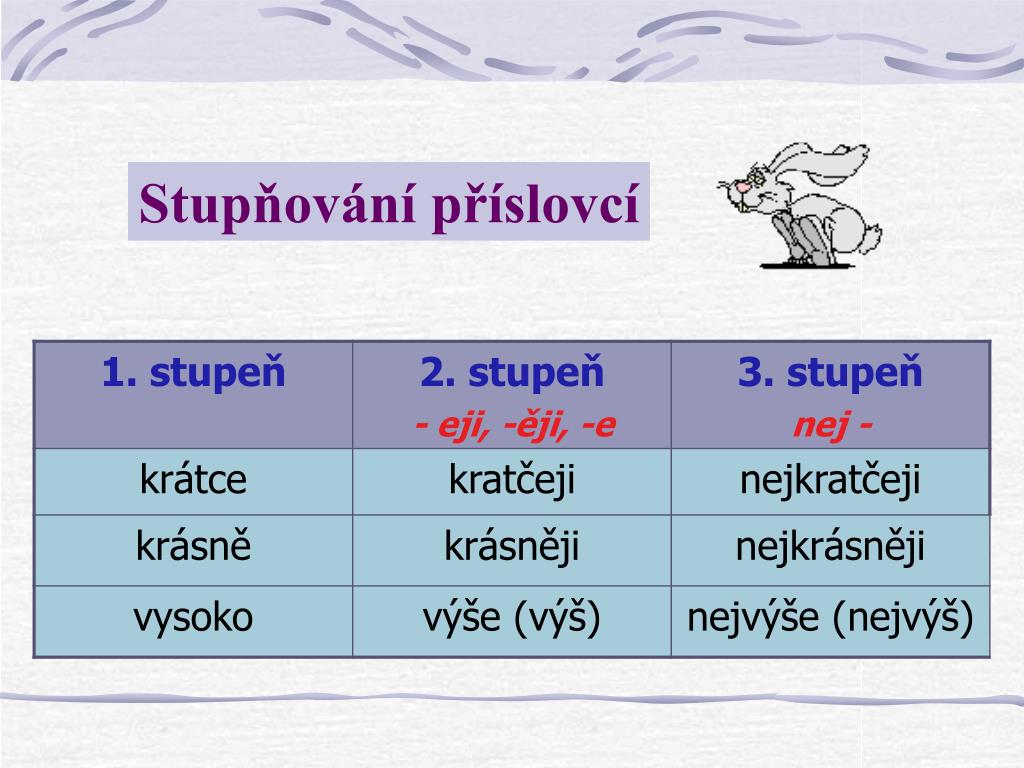 Stupňování příslovcí

| 1. stupeň | 2. stupeň - eji, -ěji, -e | 3. stupeň nej - |
|---|---|---|
| krátce | kratčeji | nejkratčeji |
| krásně | krásněji | nejkrásněji |
| vysoko | výše (výš) | nejvýše (nejvýš) |